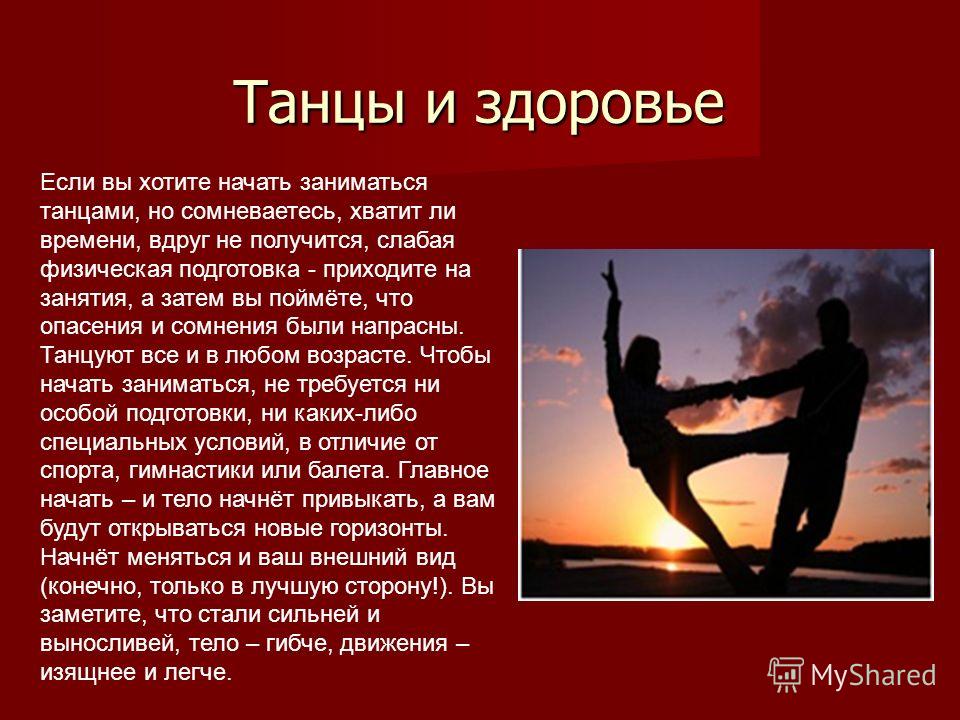 Танцы и здоровье

Если вы хотите начать заниматься танцами, но сомневаетесь, хватит ли времени, вдруг не получится, слабая физическая подготовка - приходите на занятия, а затем вы поймёте, что опасения и сомнения были напрасны. Танцуют все и в любом возрасте. Чтобы начать заниматься, не требуется ни особой подготовки, ни каких-либо специальных условий, в отличие от спорта, гимнастики или балета. Главное начать – и тело начнёт привыкать, а вам будут открываться новые горизонты. Начнёт меняться и ваш внешний вид (конечно, только в лучшую сторону!). Вы заметите, что стали сильней и выносливей, тело – гибче, движения – изящнее и легче.

MyShared